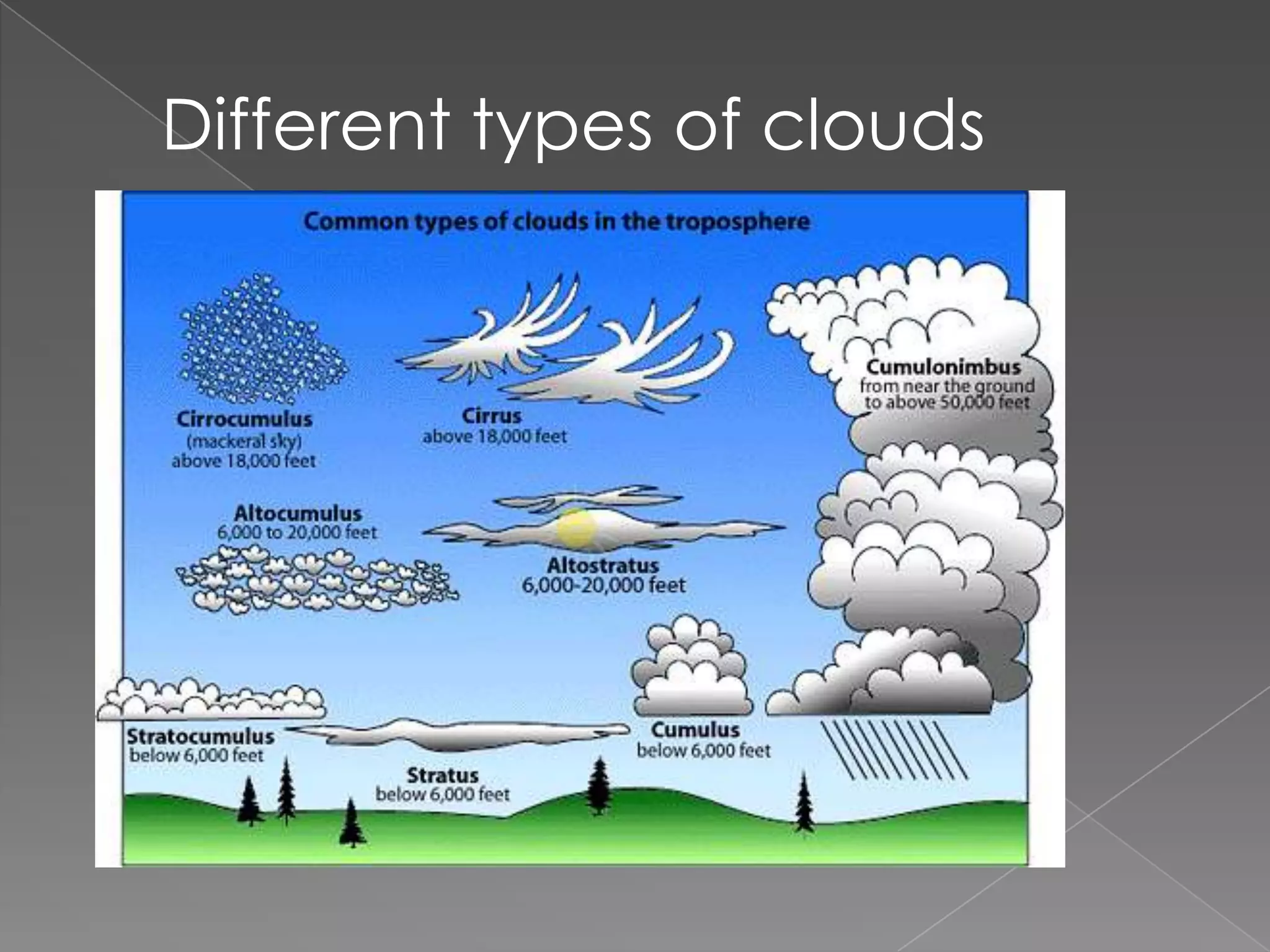 Different types of clouds

Common types of clouds in the troposphere

Cirrocumulus
(mackeral sky)
above 18,000 feet

Cirrus
above 18,000 feet

Cumulonimbus
from near the ground
to above 50,000 feet

Altocumulus
6,000 to 20,000 feet

Altostratus
6,000-20,000 feet

Stratocumulus
below 6,000 feet

Stratus
below 6,000 feet

Cumulus
below 6,000 feet